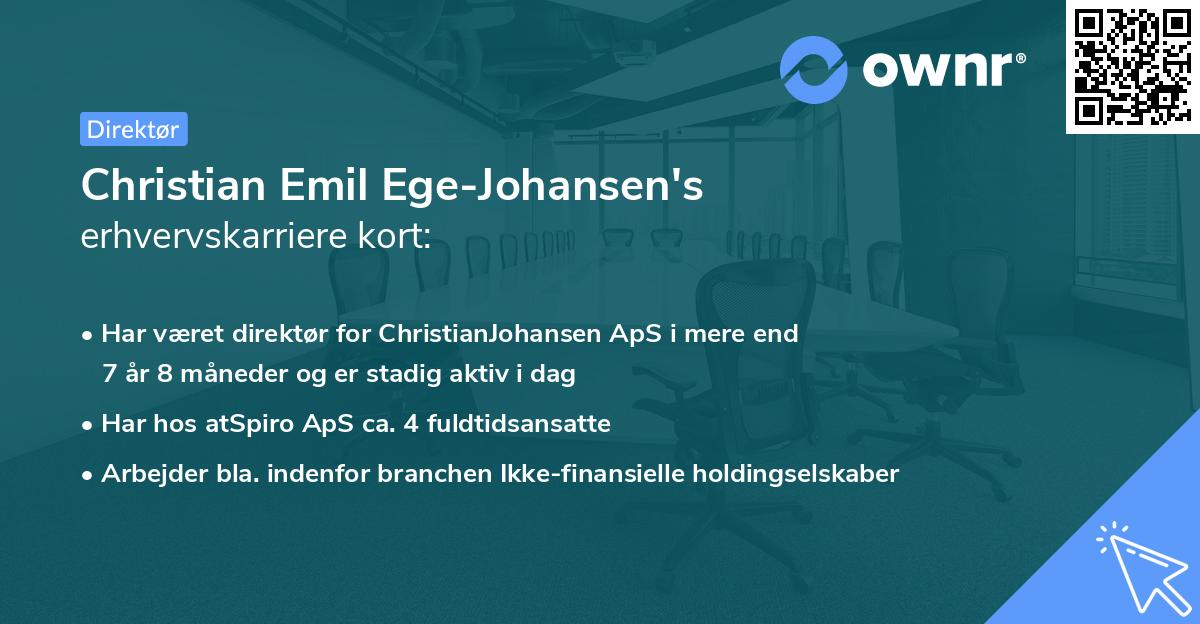 ownr®

Direktør

Christian Emil Ege-Johansen's
erhvervskarriere kort:

• Har været direktør for ChristianJohansen ApS i mere end 7 år 8 måneder og er stadig aktiv i dag

• Har hos atSpiro ApS ca. 4 fuldtidsansatte

• Arbejder bla. indenfor branchen Ikke-finansielle holdingselskaber